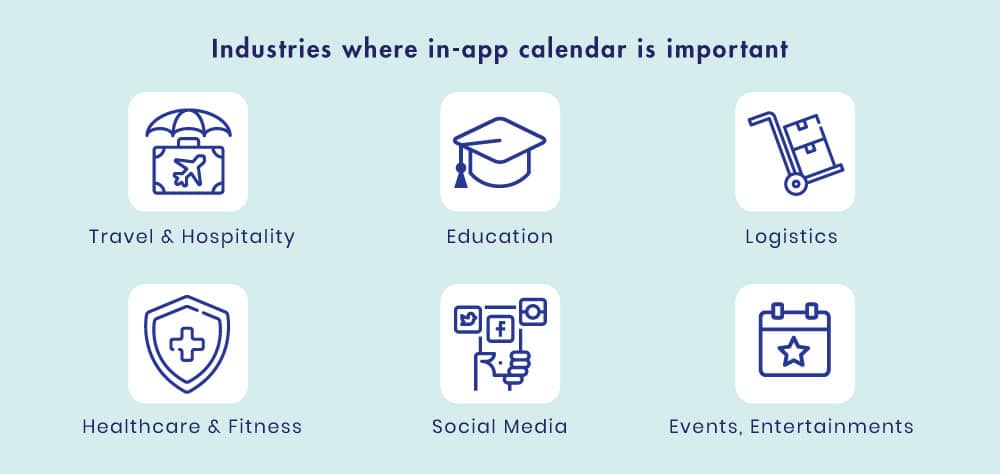 Industries where in-app calendar is important

Travel & Hospitality

Education

Logistics

Healthcare & Fitness

Social Media

Events, Entertainments